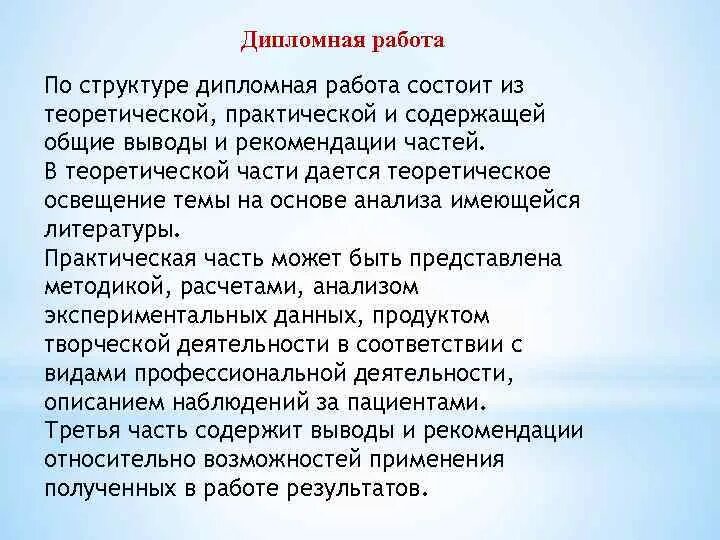 Дипломная работа

По структуре дипломная работа состоит из теоретической, практической и содержащей общие выводы и рекомендации частей.
В теоретической части дается теоретическое освещение темы на основе анализа имеющейся литературы.
Практическая часть может быть представлена методикой, расчетами, анализом экспериментальных данных, продуктом творческой деятельности в соответствии с видами профессиональной деятельности, описанием наблюдений за пациентами.
Третья часть содержит выводы и рекомендации относительно возможностей применения полученных в работе результатов.